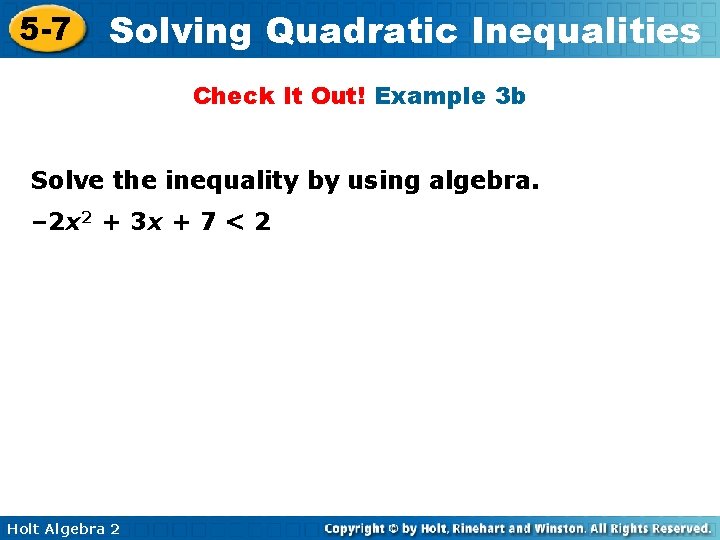 5-7 Solving Quadratic Inequalities

Check It Out! Example 3b

Solve the inequality by using algebra.

$-2x^2 + 3x + 7 < 2$

Holt Algebra 2

Copyright © by Holt, Rinehart and Winston. All Rights Reserved.